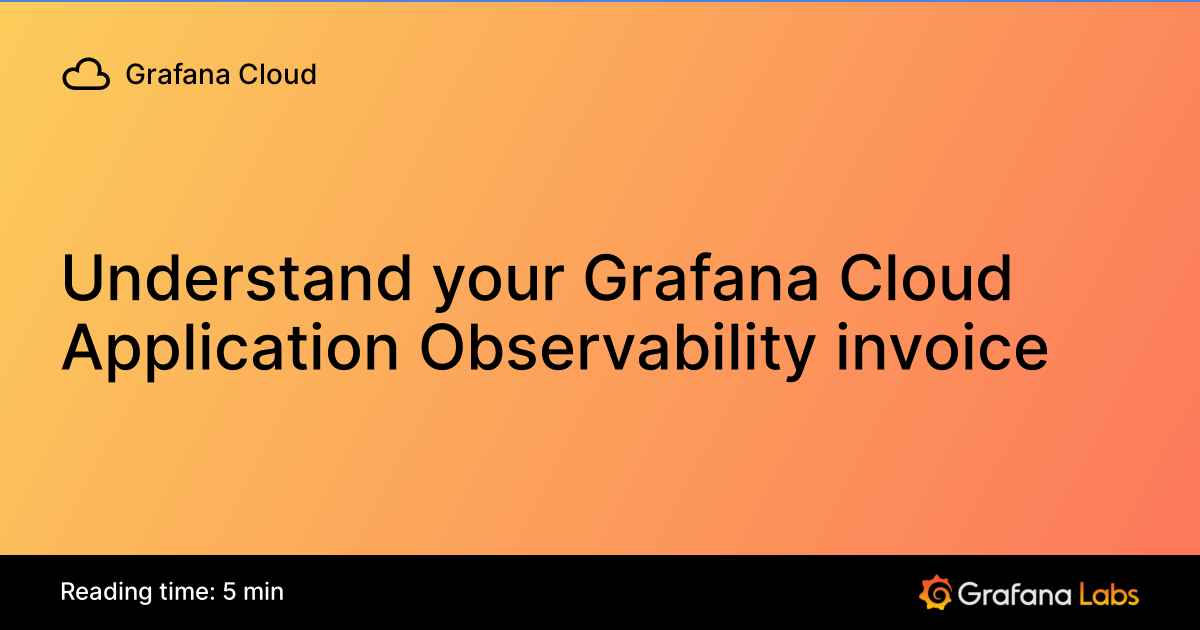 Grafana Cloud

Understand your Grafana Cloud Application Observability invoice

Reading time: 5 min

Grafana Labs